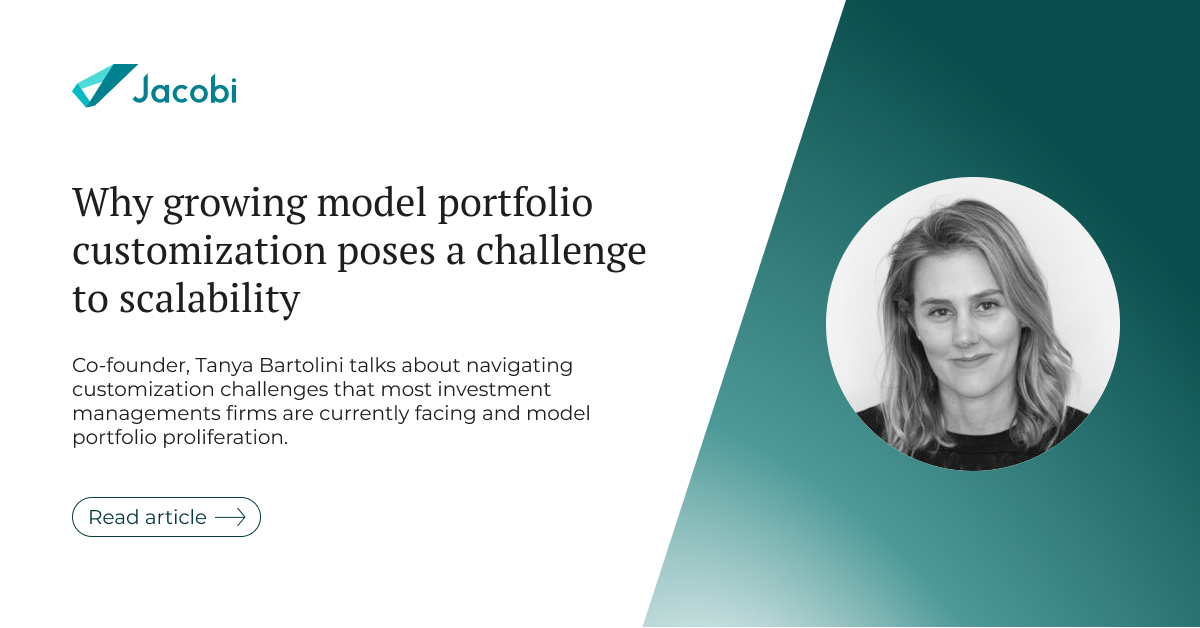 Jacobi

Why growing model portfolio customization poses a challenge to scalability

Co-founder, Tanya Bartolini talks about navigating customization challenges that most investment managements firms are currently facing and model portfolio proliferation.

Read article